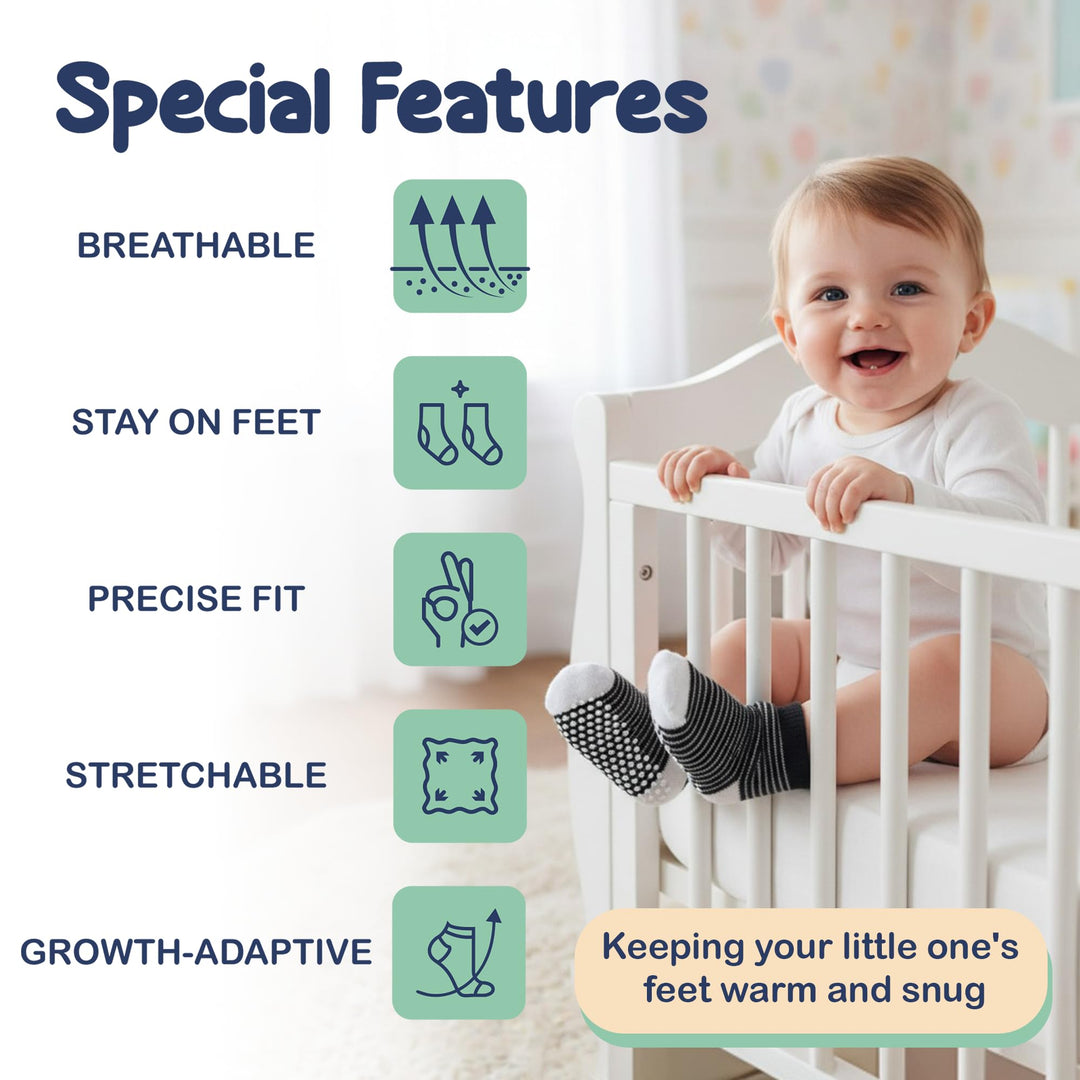 Special Features

BREATHABLE

STAY ON FEET

PRECISE FIT

STRETCHABLE

GROWTH-ADAPTIVE

Keeping your little one's feet warm and snug